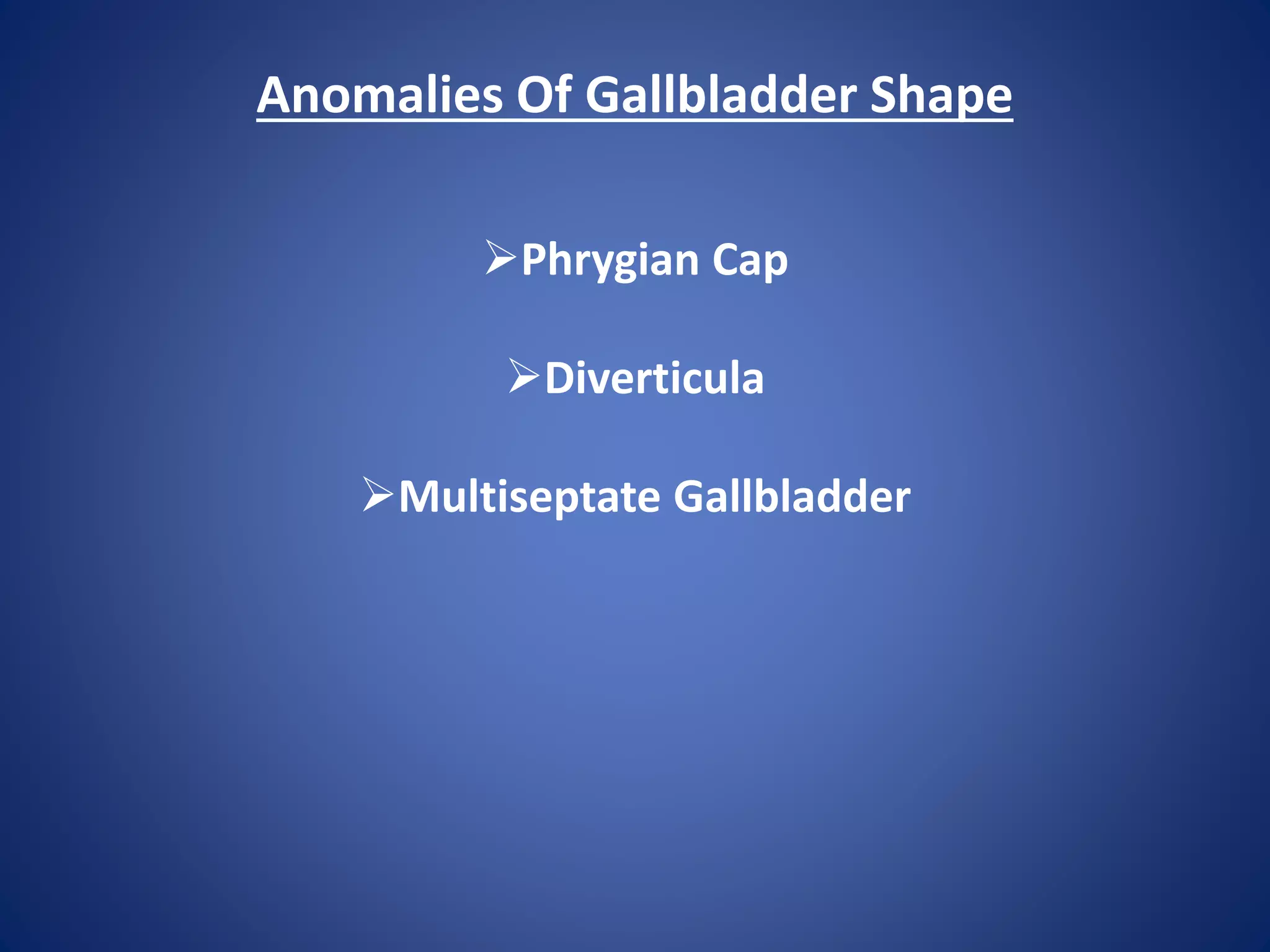 Anomalies Of Gallbladder Shape

➢Phrygian Cap

➢Diverticula

➢Multiseptate Gallbladder